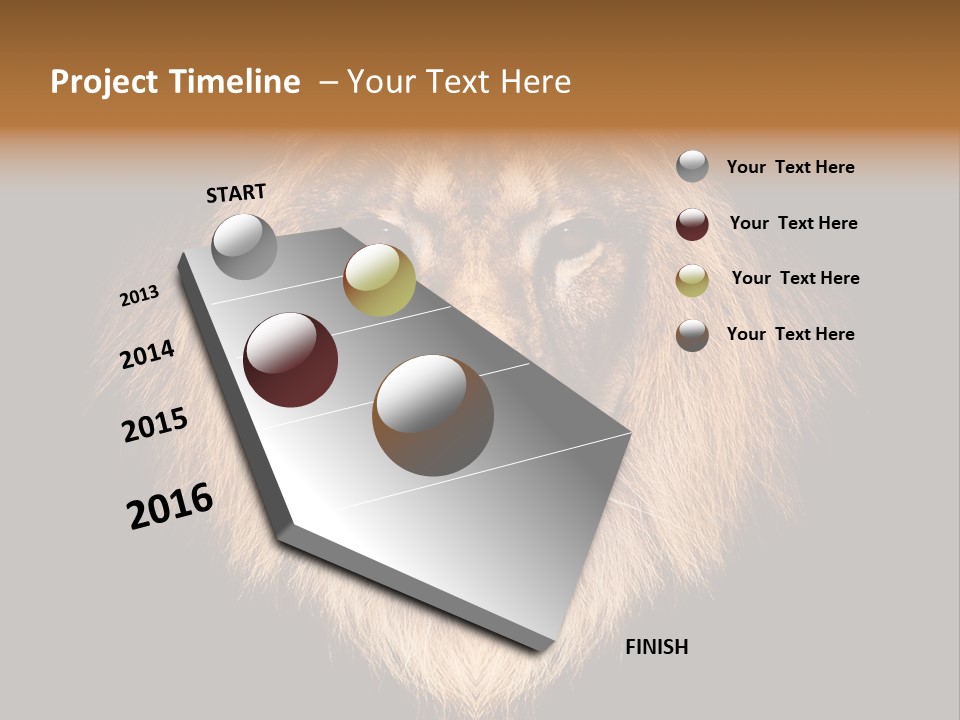 Project Timeline – Your Text Here

START

2013

2014

2015

2016

FINISH

Your Text Here

Your Text Here

Your Text Here

Your Text Here